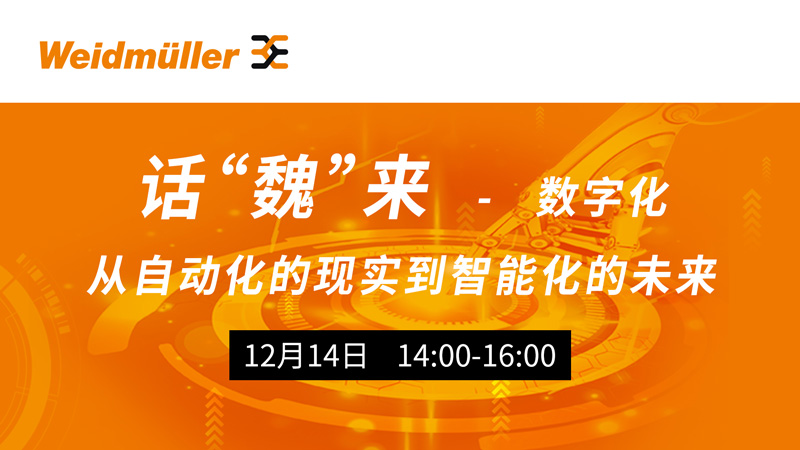 Weidmüller

话“魏”来 - 数字化

从自动化的现实到智能化的未来

12月14日 14:00-16:00